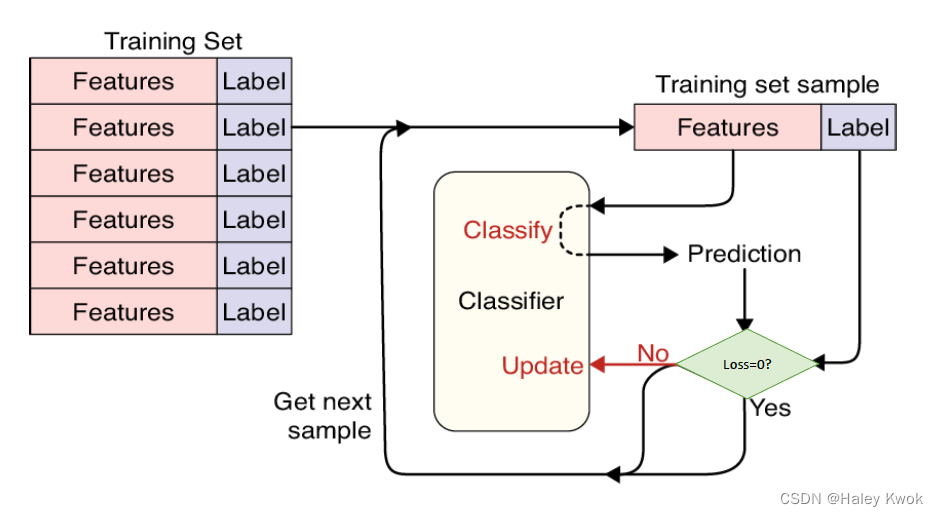 Training Set

| Features | Label |
|---|---|
| Features | Label |
| Features | Label |
| Features | Label |
| Features | Label |
| Features | Label |

Training set sample

| Features | Label |
|---|---|

Classify

Prediction

Classifier

Update

No

Loss=0?

Yes

Get next sample

CSDN @Haley Kwok